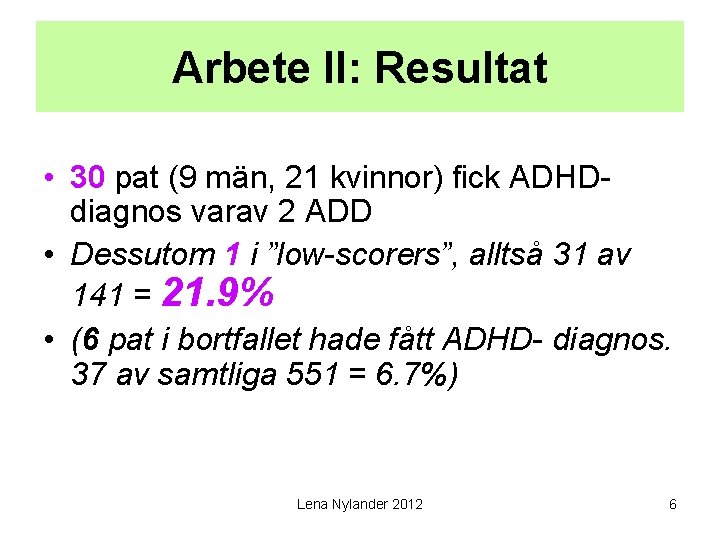 Arbete II: Resultat

• 30 pat (9 män, 21 kvinnor) fick ADHD-diagnos varav 2 ADD

• Dessutom 1 i ”low-scorers”, alltså 31 av 141 = 21.9%

• (6 pat i bortfallet hade fått ADHD- diagnos. 37 av samtliga 551 = 6.7%)

Lena Nylander 2012

6